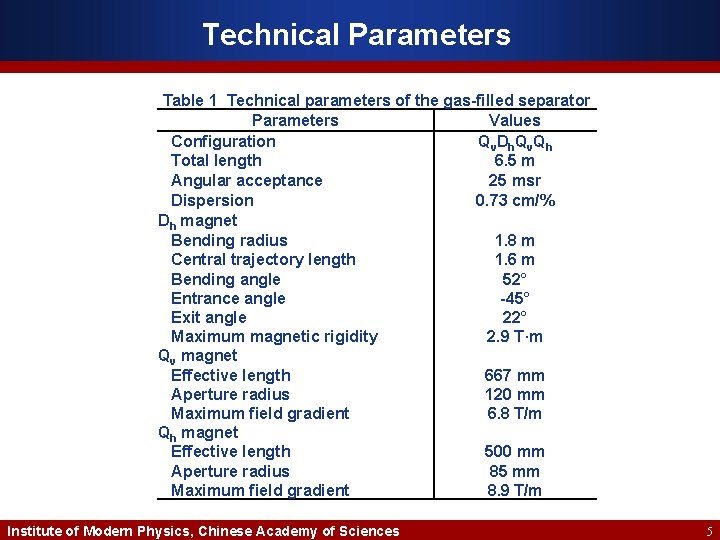 Technical Parameters

Table 1 Technical parameters of the gas-filled separator

| Parameters | Values |
|---|---|
| Configuration | $Q_vD_hQ_vQ_h$ |
| Total length | 6.5 m |
| Angular acceptance | 25 msr |
| Dispersion | 0.73 cm/% |
| $D_h$ magnet | |
| Bending radius | 1.8 m |
| Central trajectory length | 1.6 m |
| Bending angle | 52° |
| Entrance angle | -45° |
| Exit angle | 22° |
| Maximum magnetic rigidity | 2.9 T·m |
| $Q_v$ magnet | |
| Effective length | 667 mm |
| Aperture radius | 120 mm |
| Maximum field gradient | 6.8 T/m |
| $Q_h$ magnet | |
| Effective length | 500 mm |
| Aperture radius | 85 mm |
| Maximum field gradient | 8.9 T/m |

Institute of Modern Physics, Chinese Academy of Sciences 5